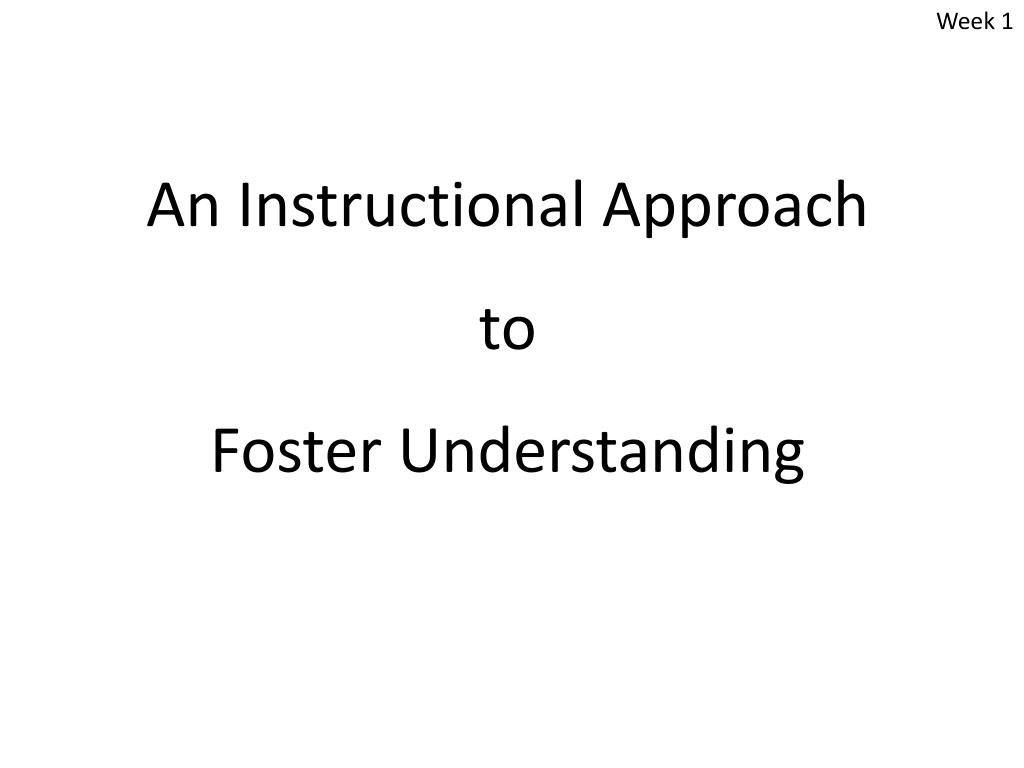 Week 1

An Instructional Approach

to

Foster Understanding